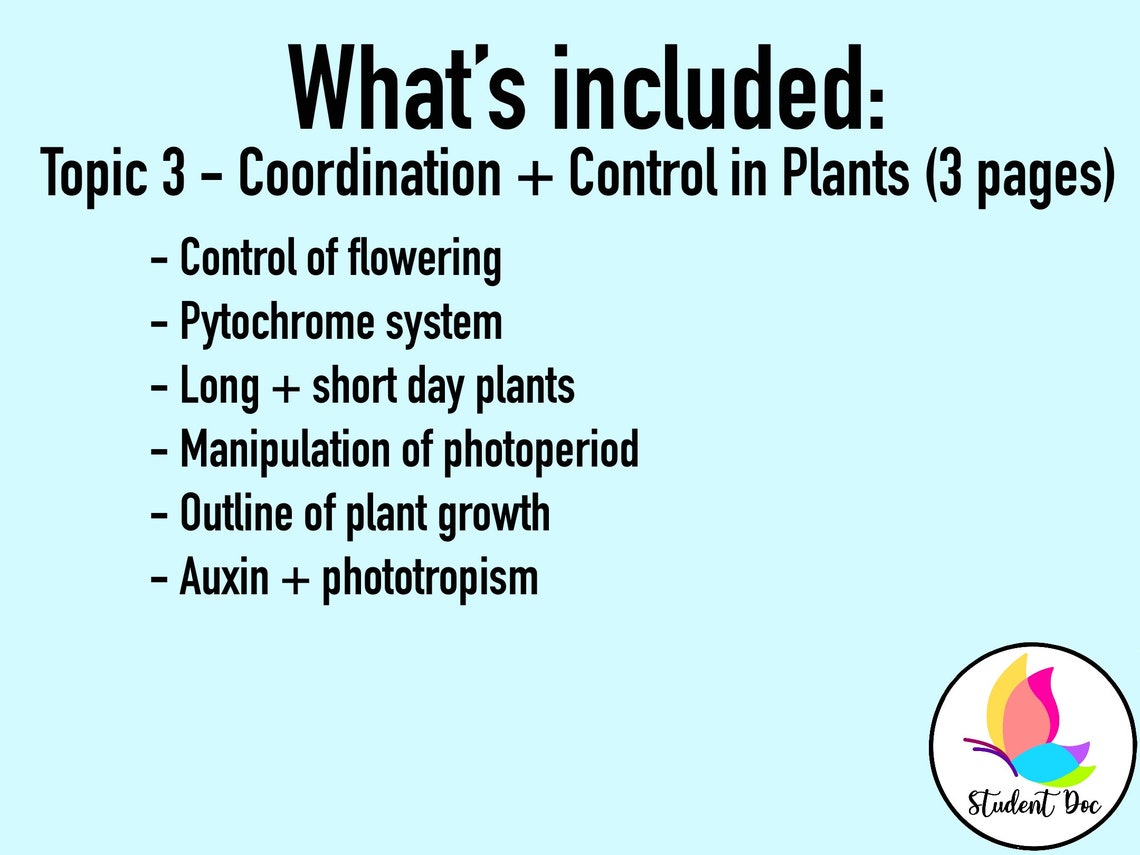 What's included:
Topic 3 - Coordination + Control in Plants (3 pages)

- Control of flowering
- Pytochrome system
- Long + short day plants
- Manipulation of photoperiod
- Outline of plant growth
- Auxin + phototropism

Student Doc